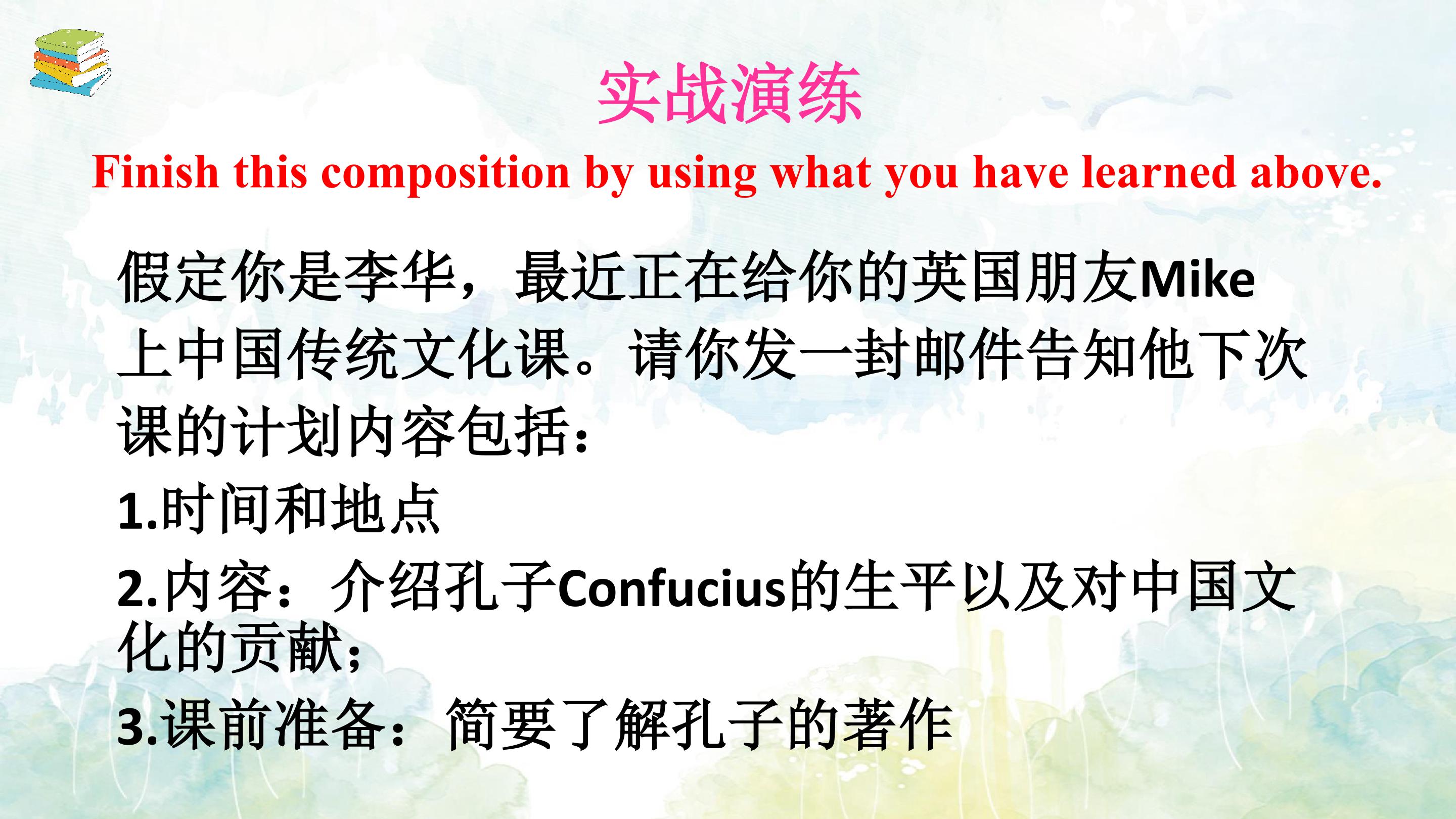 实战演练

Finish this composition by using what you have learned above.

假定你是李华，最近正在给你的英国朋友Mike上中国传统文化课。请你发一封邮件告知他下次课的计划内容包括：

1.时间和地点

2.内容：介绍孔子Confucius的生平以及对中国文化的贡献；

3.课前准备：简要了解孔子的著作